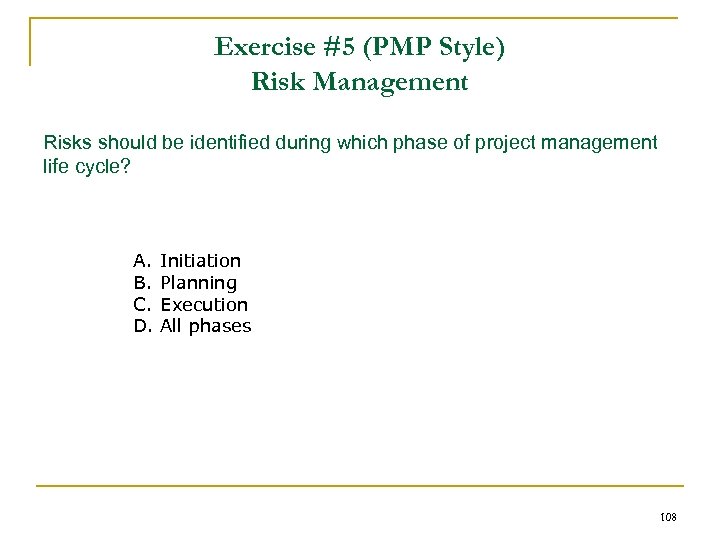 Exercise #5 (PMP Style)
Risk Management

Risks should be identified during which phase of project management life cycle?

A. Initiation
B. Planning
C. Execution
D. All phases

108